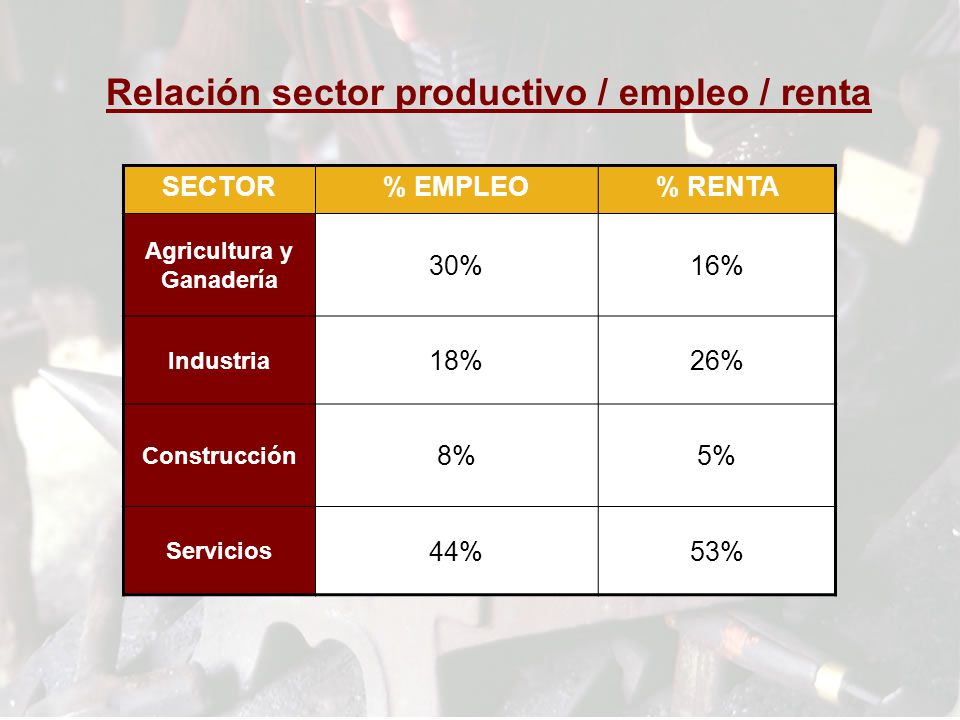 Relación sector productivo / empleo / renta

| SECTOR | % EMPLEO | % RENTA |
|---|---|---|
| Agricultura y Ganadería | 30% | 16% |
| Industria | 18% | 26% |
| Construcción | 8% | 5% |
| Servicios | 44% | 53% |